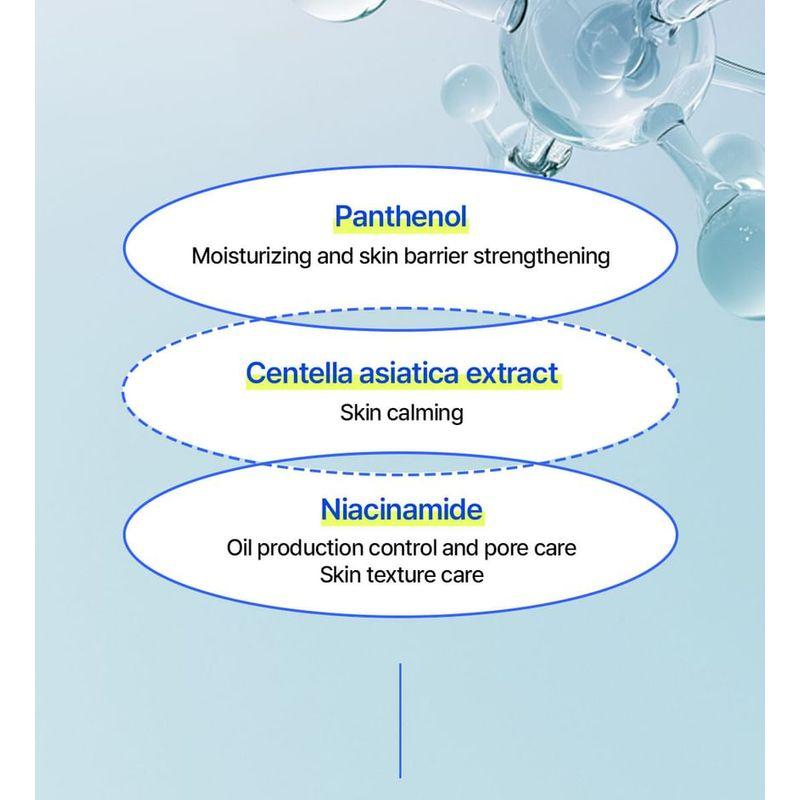 Panthenol
Moisturizing and skin barrier strengthening

Centella asiatica extract
Skin calming

Niacinamide
Oil production control and pore care
Skin texture care